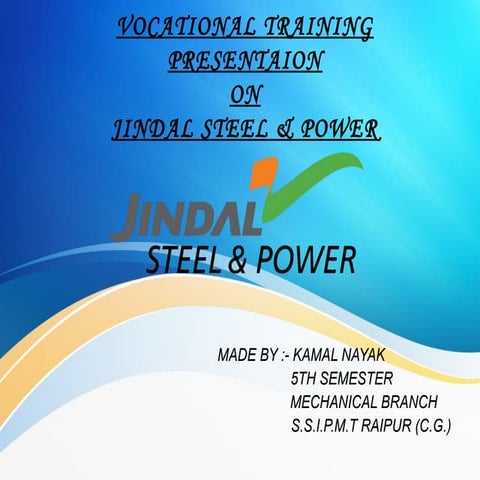 VOCATIONAL TRAINING
PRESENTAION
ON
JINDAL STEEL & POWER

JINDAL
STEEL & POWER

MADE BY :- KAMAL NAYAK
5TH SEMESTER
MECHANICAL BRANCH
S.S.I.P.M.T RAIPUR (C.G.)